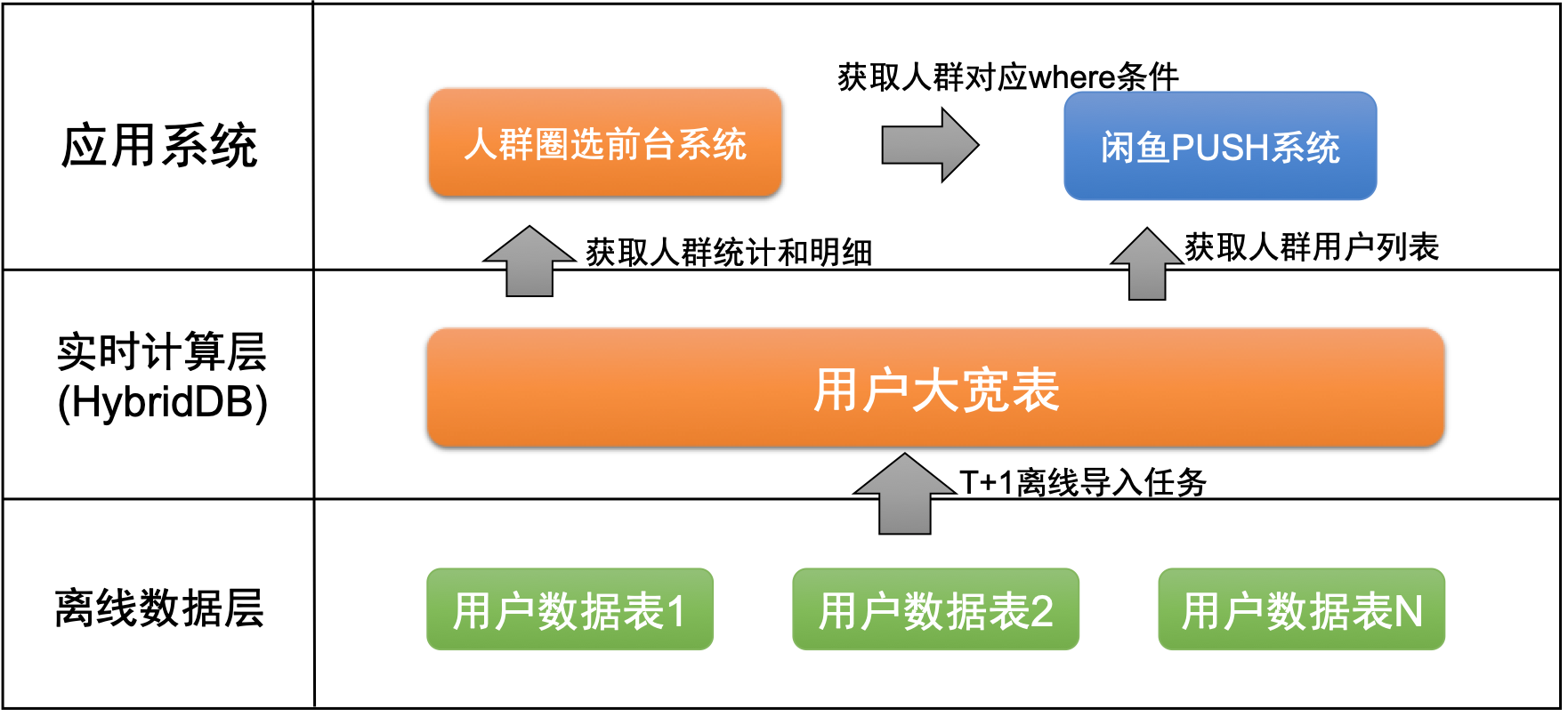 应用系统

获取人群对应where条件

人群圈选前台系统

闲鱼PUSH系统

获取人群统计和明细

获取人群用户列表

实时计算层 (HybridDB)

用户大宽表

T+1离线导入任务

离线数据层

用户数据表1

用户数据表2

用户数据表N